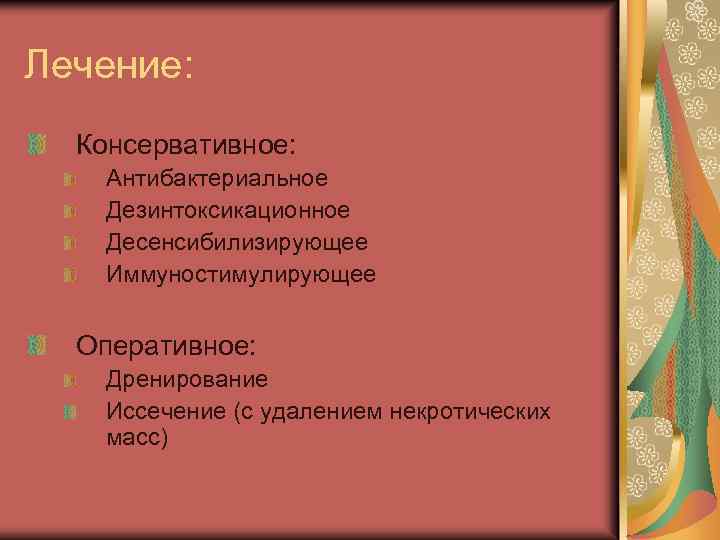 Лечение:

Консервативное:
Антибактериальное
Дезинтоксикационное
Десенсибилизирующее
Иммуностимулирующее

Оперативное:
Дренирование
Иссечение (с удалением некротических масс)